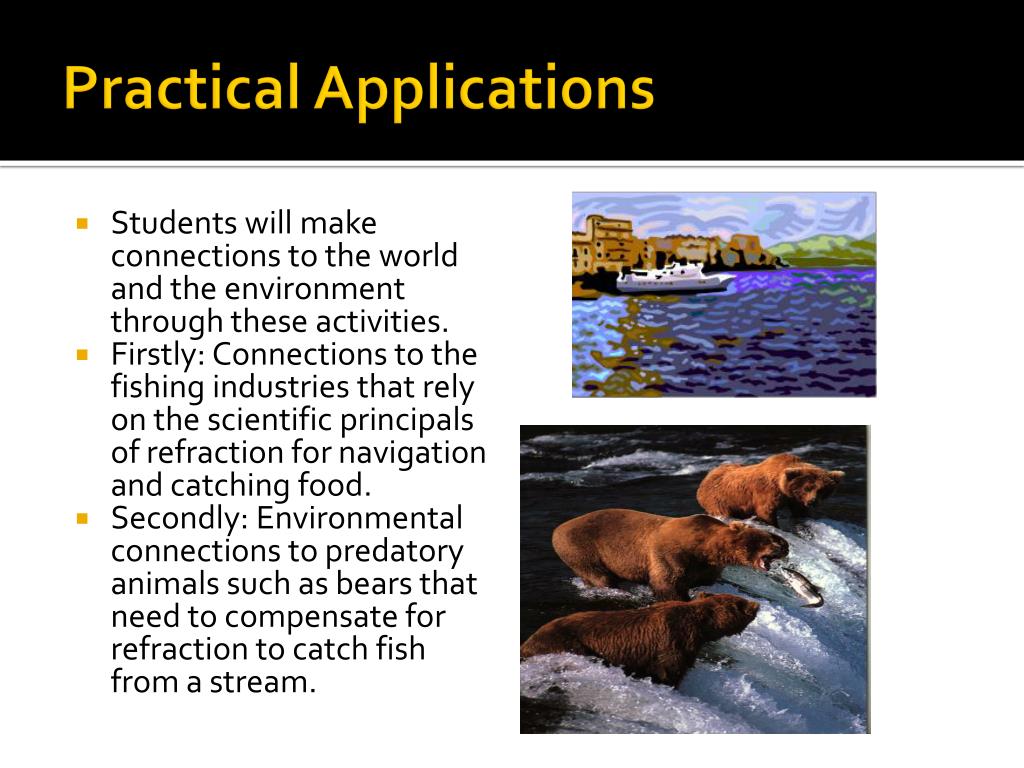 Practical Applications

- Students will make connections to the world and the environment through these activities.
- Firstly: Connections to the fishing industries that rely on the scientific principals of refraction for navigation and catching food.
- Secondly: Environmental connections to predatory animals such as bears that need to compensate for refraction to catch fish from a stream.